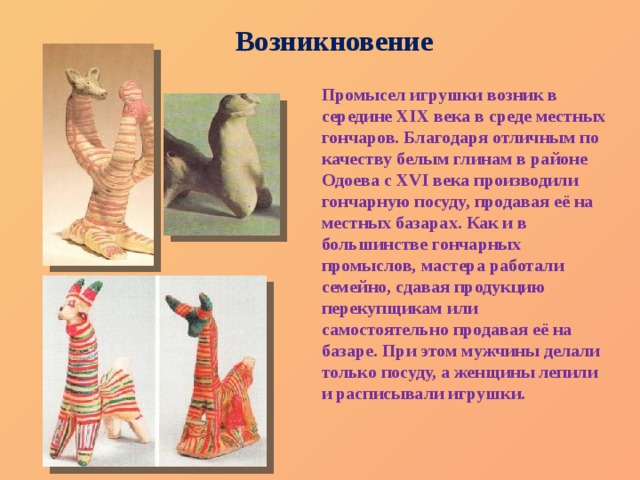 Возникновение

Промысел игрушки возник в середине XIX века в среде местных гончаров. Благодаря отличным по качеству белым глинам в районе Одоева с XVI века производили гончарную посуду, продавая её на местных базарах. Как и в большинстве гончарных промыслов, мастера работали семейно, сдавая продукцию перекупщикам или самостоятельно продавая её на базаре. При этом мужчины делали только посуду, а женщины лепили и расписывали игрушки.